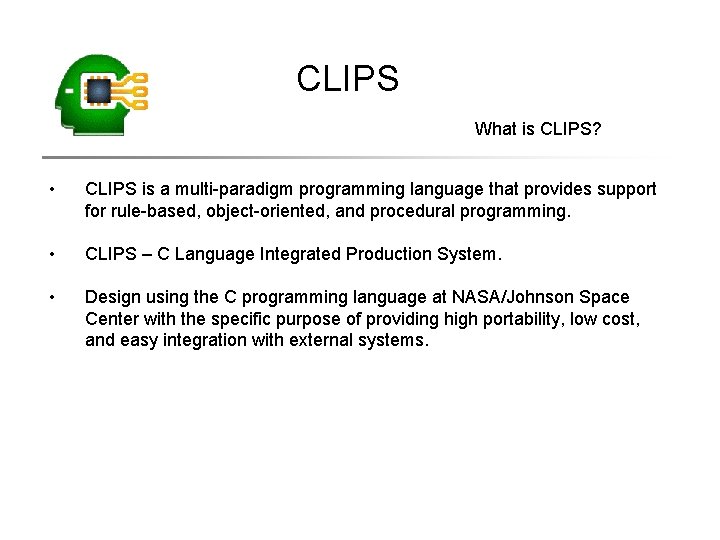 CLIPS

What is CLIPS?

• CLIPS is a multi-paradigm programming language that provides support for rule-based, object-oriented, and procedural programming.

• CLIPS – C Language Integrated Production System.

• Design using the C programming language at NASA/Johnson Space Center with the specific purpose of providing high portability, low cost, and easy integration with external systems.